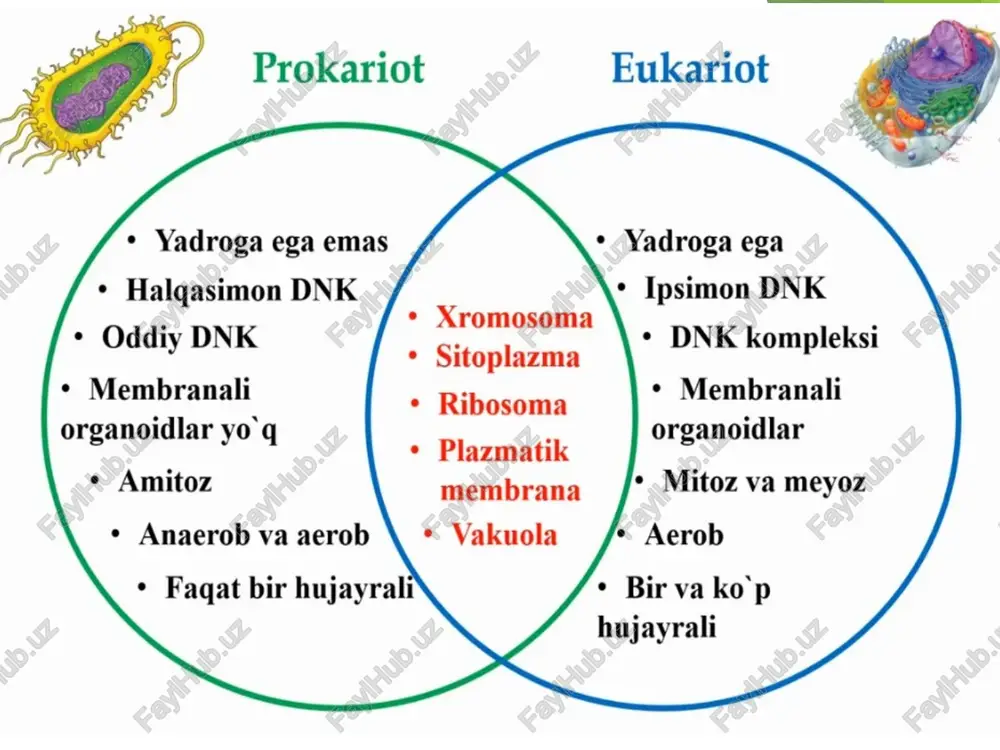 Prokariot

Eukariot

• Yadroga ega emas
• Halqasimon DNK
• Oddiy DNK
• Membranali organoidlar yo`q
• Amitoz
• Anaerob va aerob
• Faqat bir hujayrali

• Xromosoma
• Sitoplazma
• Ribosoma
• Plazmatik membrana
• Vakuola

• Yadroga ega
• Ipsimon DNK
• DNK kompleksi
• Membranali organoidlar
• Mitoz va meyoz
• Aerob
• Bir va ko`p hujayrali

FaylHub.uz